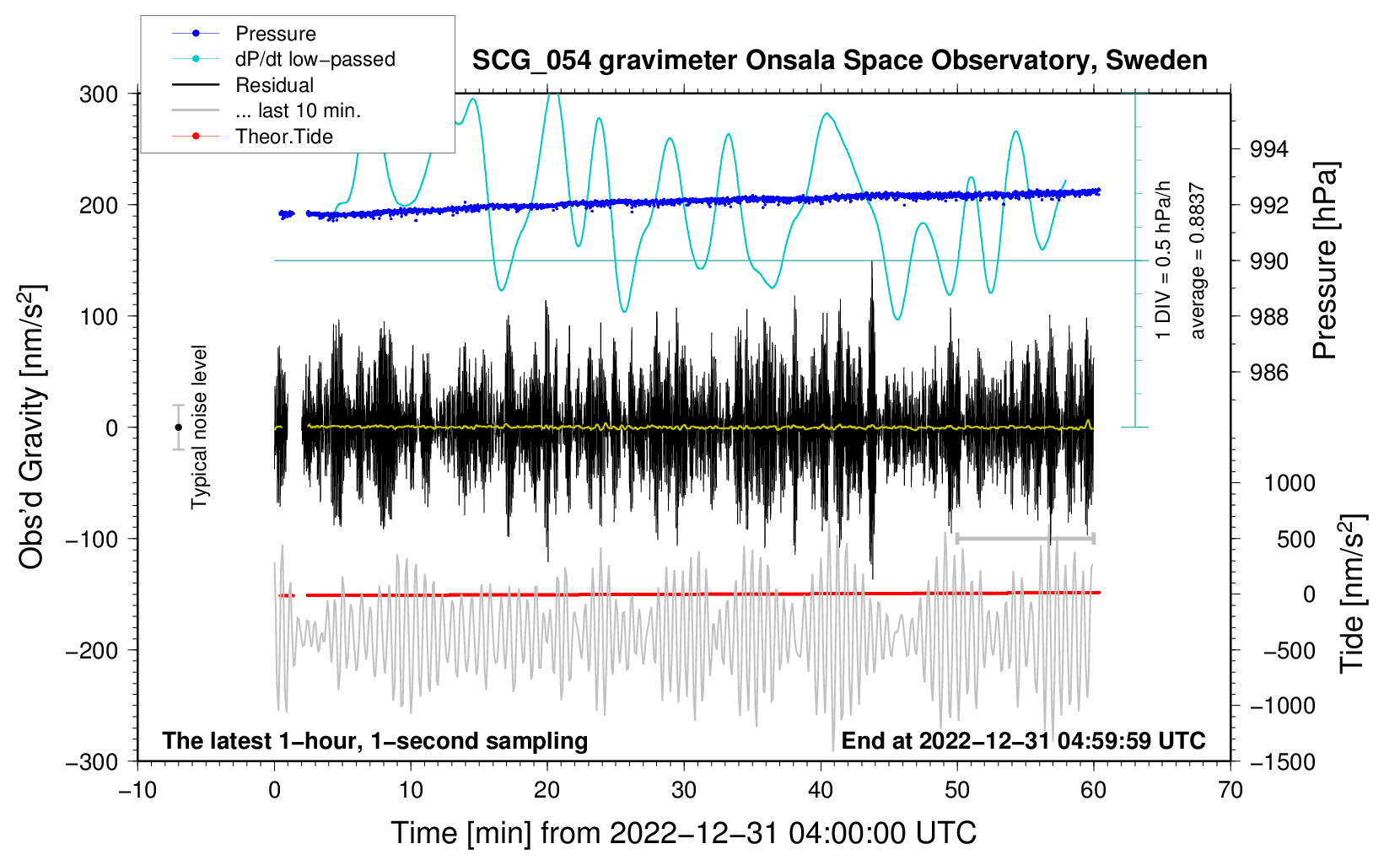 Pressure
dP/dt low−passed
Residual
... last 10 min.
Theor.Tide

SCG_054 gravimeter Onsala Space Observatory, Sweden

300
200
100
0
−100
−200
−300

Obs'd Gravity [nm/s$^2$]

Typical noise level

1 DIV = 0.5 hPa/h
average = 0.8837

994
992
990
988
986

Pressure [hPa]

1000
500
0
−500
−1000
−1500

Tide [nm/s$^2$]

The latest 1−hour, 1−second sampling
End at 2022−12−31 04:59:59 UTC

−10
0
10
20
30
40
50
60
70

Time [min] from 2022−12−31 04:00:00 UTC